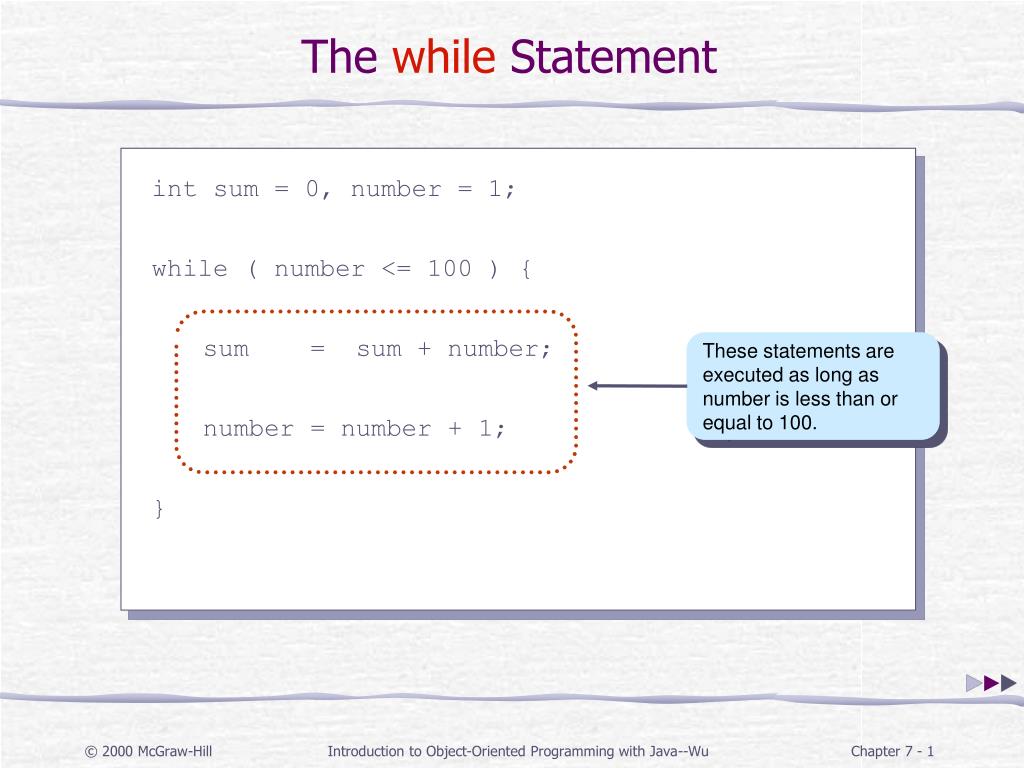 The while Statement

int sum = 0, number = 1;

while ( number <= 100 ) {

sum = sum + number;

number = number + 1;

}

These statements are executed as long as number is less than or equal to 100.

© 2000 McGraw-Hill

Introduction to Object-Oriented Programming with Java--Wu

Chapter 7 - 1